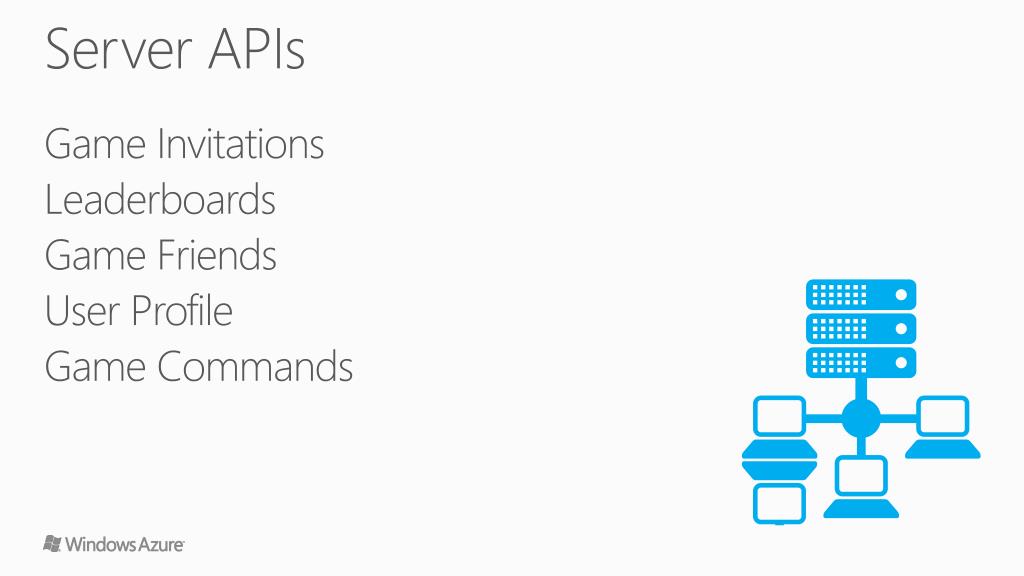 Server APIs

Game Invitations
Leaderboards
Game Friends
User Profile
Game Commands

Windows Azure